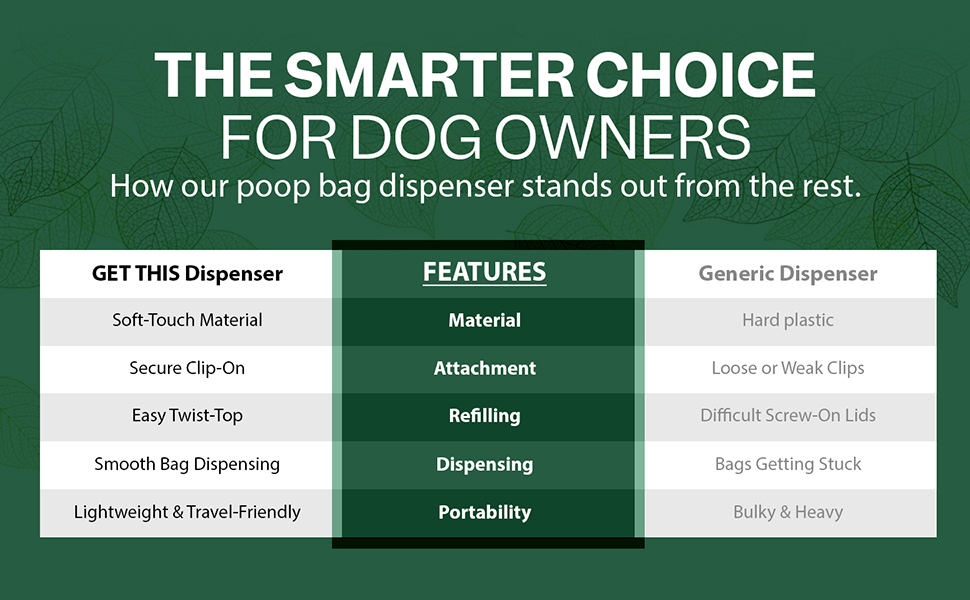 THE SMARTER CHOICE
FOR DOG OWNERS
How our poop bag dispenser stands out from the rest.

| GET THIS Dispenser | FEATURES | Generic Dispenser |
|---|---|---|
| Soft-Touch Material | Material | Hard plastic |
| Secure Clip-On | Attachment | Loose or Weak Clips |
| Easy Twist-Top | Refilling | Difficult Screw-On Lids |
| Smooth Bag Dispensing | Dispensing | Bags Getting Stuck |
| Lightweight & Travel-Friendly | Portability | Bulky & Heavy |